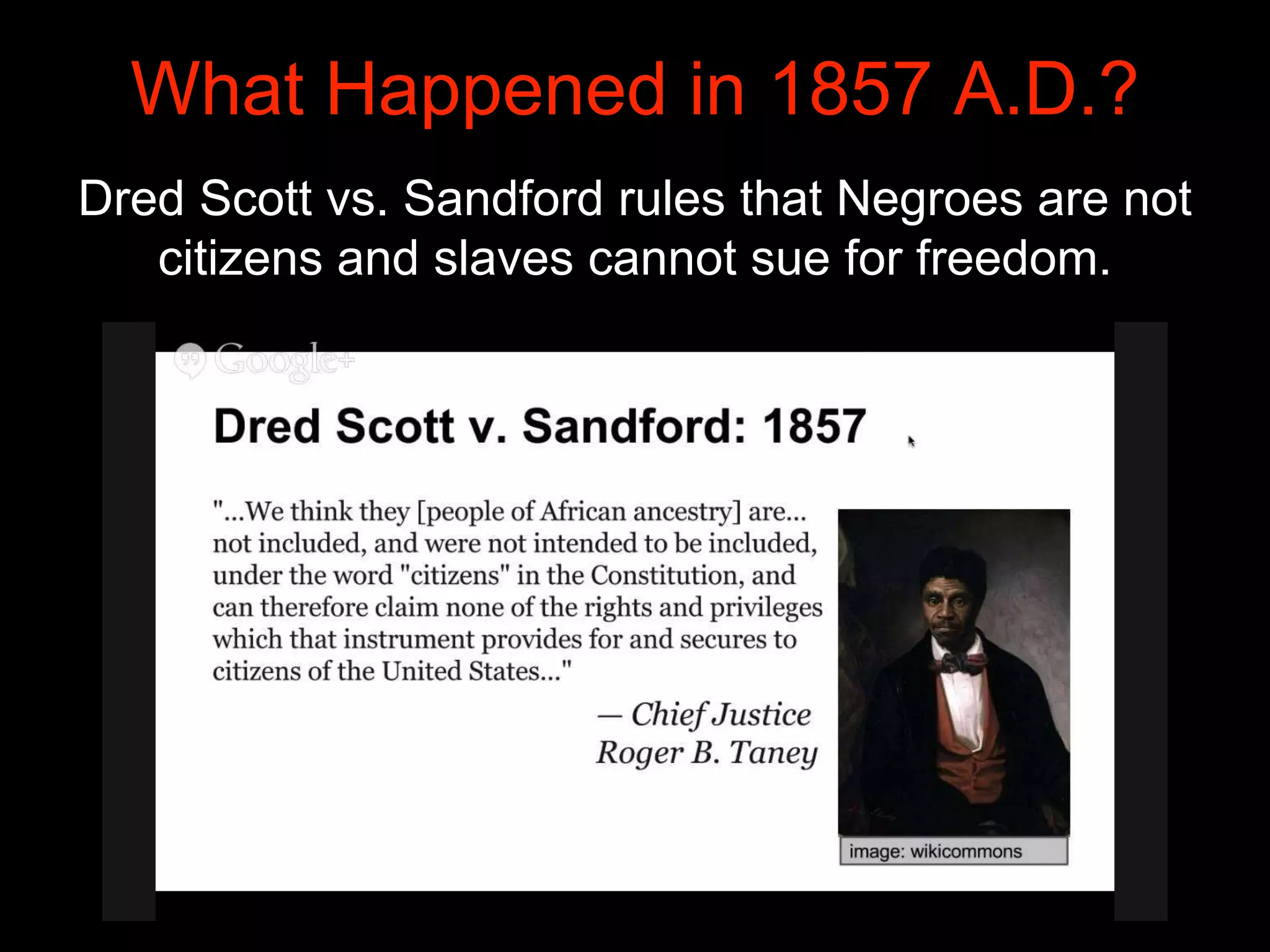 What Happened in 1857 A.D.?

Dred Scott vs. Sandford rules that Negroes are not citizens and slaves cannot sue for freedom.

Google+

Dred Scott v. Sandford: 1857

"...We think they [people of African ancestry] are... not included, and were not intended to be included, under the word "citizens" in the Constitution, and can therefore claim none of the rights and privileges which that instrument provides for and secures to citizens of the United States..."

— Chief Justice Roger B. Taney

image: wikicommons